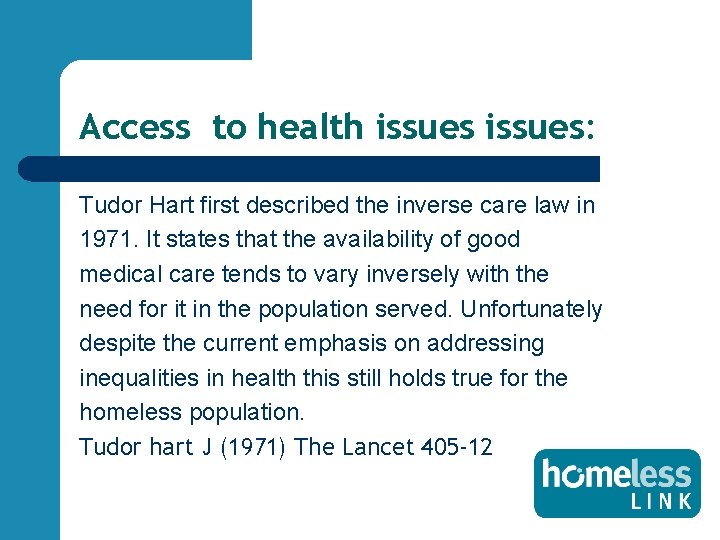 Access to health issues issues:

Tudor Hart first described the inverse care law in 1971. It states that the availability of good medical care tends to vary inversely with the need for it in the population served. Unfortunately despite the current emphasis on addressing inequalities in health this still holds true for the homeless population.
Tudor hart J (1971) The Lancet 405-12

homeless LINK